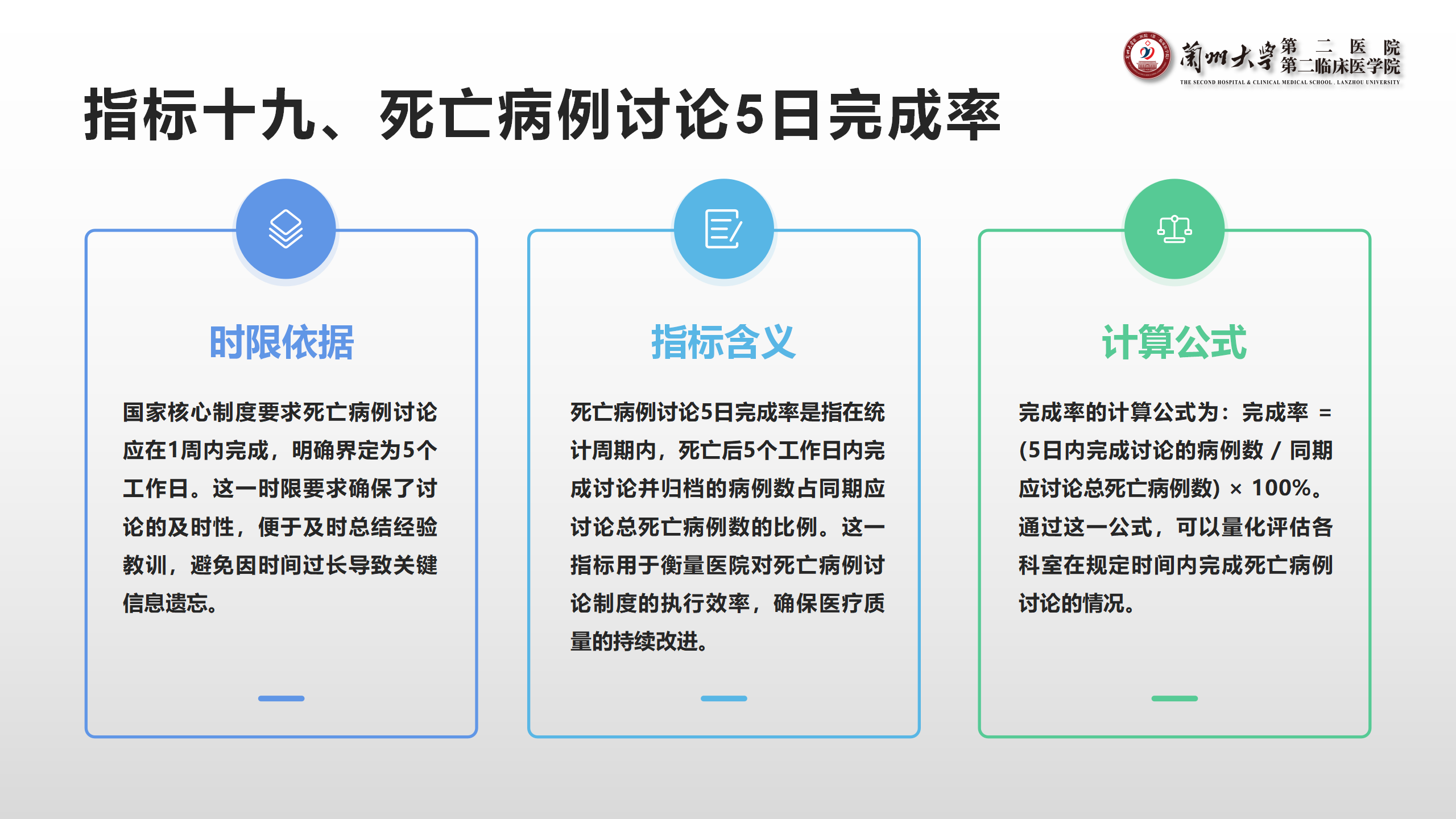 蘭州大學 第二医院 第二临床医学院
THE SECOND HOSPITAL & CLINICAL MEDICAL SCHOOL, LANZHOU UNIVERSITY

指标十九、死亡病例讨论5日完成率

时限依据

国家核心制度要求死亡病例讨论应在1周内完成，明确界定为5个工作日。这一时限要求确保了讨论的及时性，便于及时总结经验教训，避免因时间过长导致关键信息遗忘。

指标含义

死亡病例讨论5日完成率是指在统计周期内，死亡后5个工作日内完成讨论并归档的病例数占同期应讨论总死亡病例数的比例。这一指标用于衡量医院对死亡病例讨论制度的执行效率，确保医疗质量的持续改进。

计算公式

完成率的计算公式为：完成率 = (5日内完成讨论的病例数 / 同期应讨论总死亡病例数) × 100%。通过这一公式，可以量化评估各科室在规定时间内完成死亡病例讨论的情况。